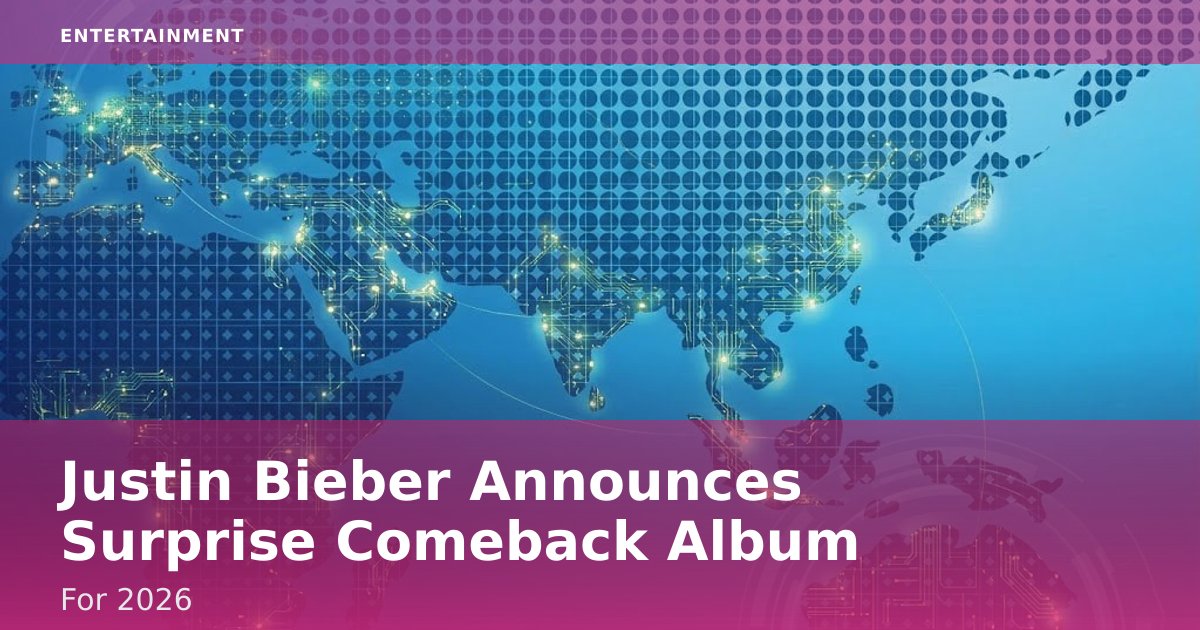 ENTERTAINMENT

Justin Bieber Announces Surprise Comeback Album

For 2026